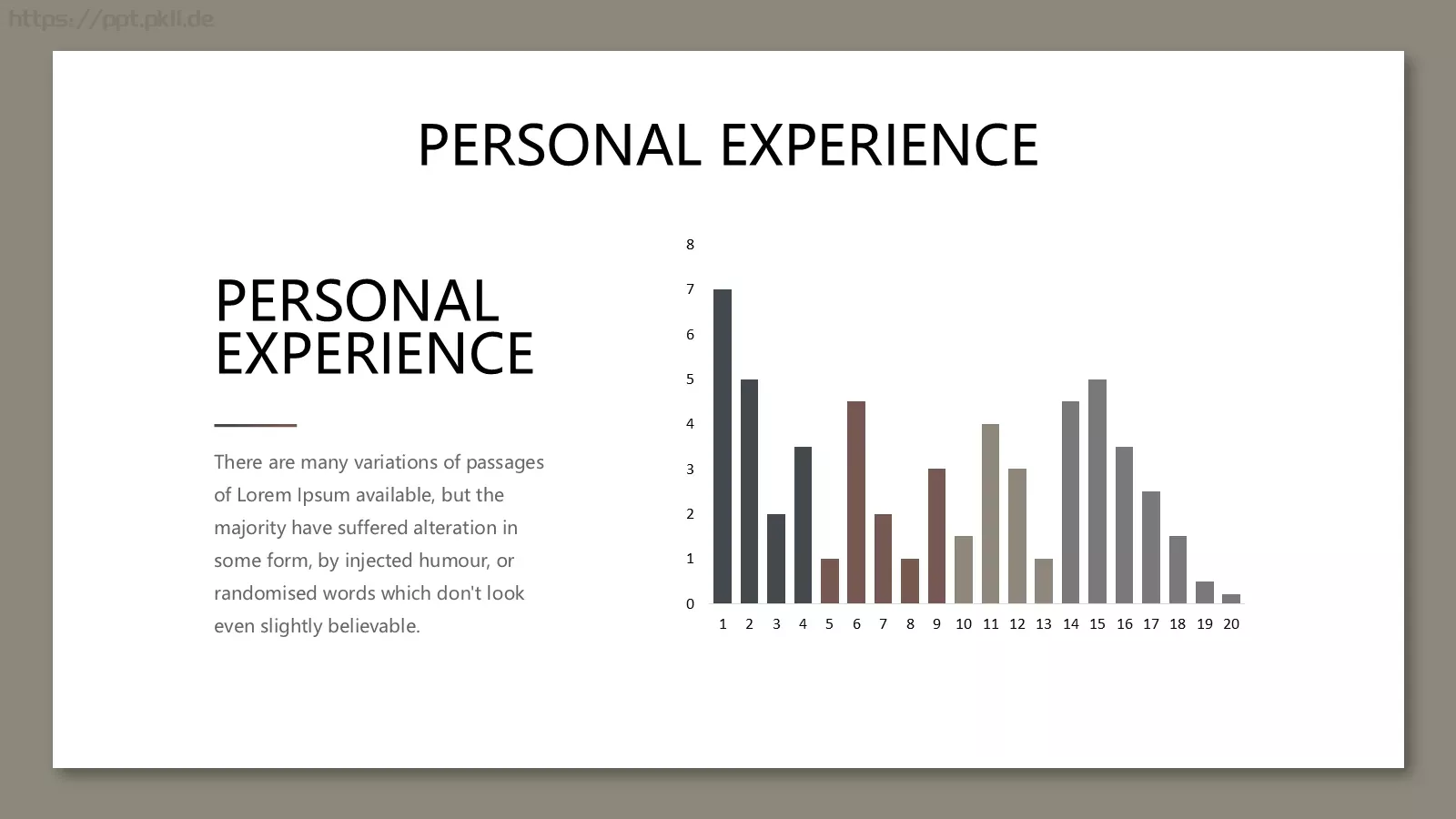 https://ppt.pkll.de

PERSONAL EXPERIENCE

PERSONAL EXPERIENCE

There are many variations of passages of Lorem Ipsum available, but the majority have suffered alteration in some form, by injected humour, or randomised words which don't look even slightly believable.

8
7
6
5
4
3
2
1
0

1 2 3 4 5 6 7 8 9 10 11 12 13 14 15 16 17 18 19 20